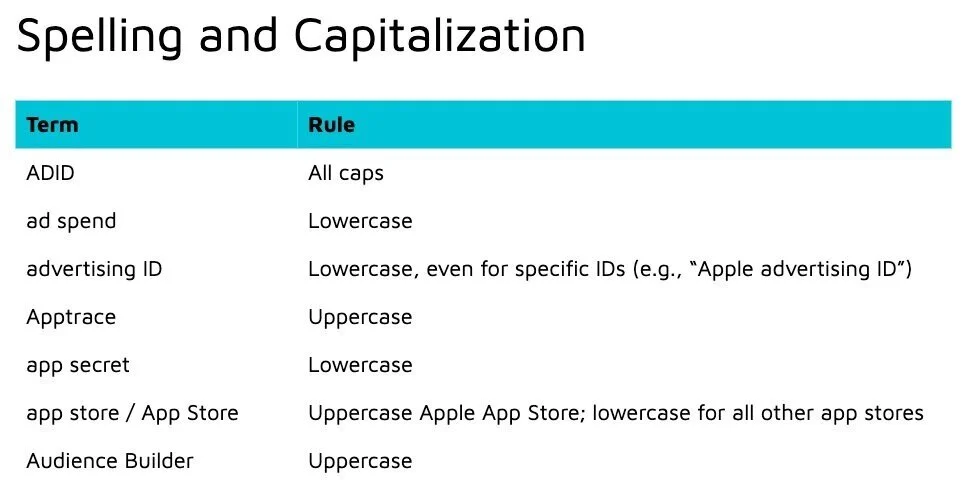 Spelling and Capitalization

| Term | Rule |
|---|---|
| ADID | All caps |
| ad spend | Lowercase |
| advertising ID | Lowercase, even for specific IDs (e.g., “Apple advertising ID”) |
| Apptrace | Uppercase |
| app secret | Lowercase |
| app store / App Store | Uppercase Apple App Store; lowercase for all other app stores |
| Audience Builder | Uppercase |